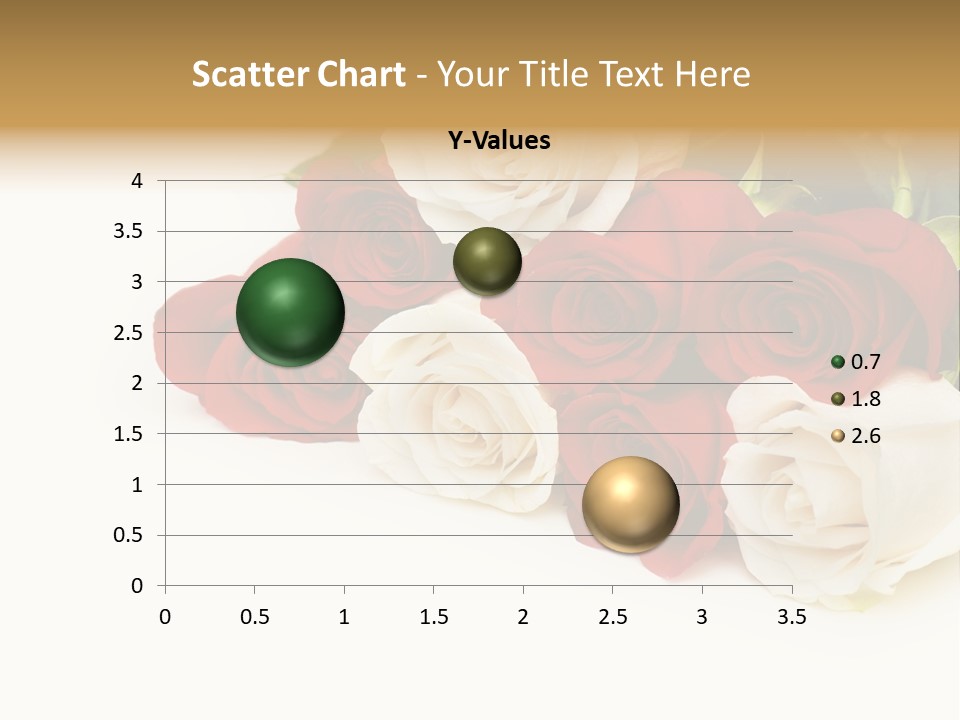 Scatter Chart - Your Title Text Here

Y-Values

4
3.5
3
2.5
2
1.5
1
0.5
0

0 0.5 1 1.5 2 2.5 3 3.5

0.7
1.8
2.6